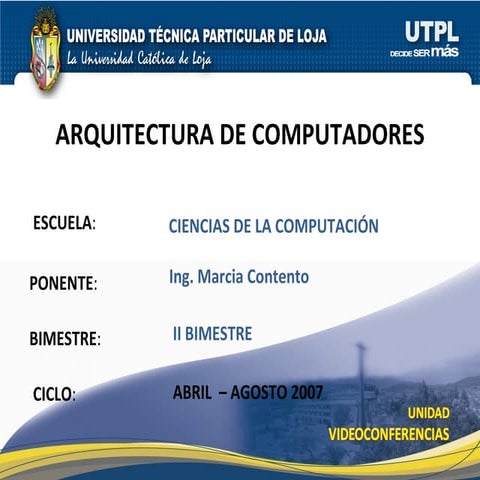 UNIVERSIDAD TÉCNICA PARTICULAR DE LOJA
La Universidad Católica de Loja

UTPL
DECIDE SER más

ARQUITECTURA DE COMPUTADORES

ESCUELA: CIENCIAS DE LA COMPUTACIÓN

PONENTE: Ing. Marcia Contento

BIMESTRE: II BIMESTRE

CICLO: ABRIL – AGOSTO 2007

UNIDAD
VIDEOCONFERENCIAS